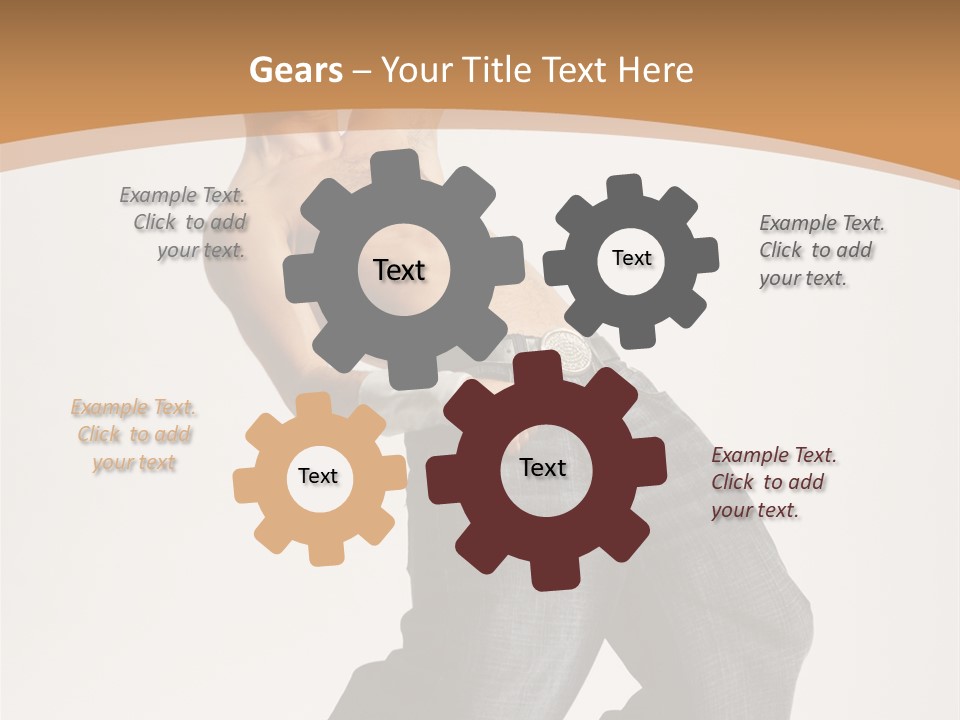 Gears – Your Title Text Here

Example Text. Click to add your text.

Text

Text

Example Text. Click to add your text.

Example Text. Click to add your text

Text

Text

Example Text. Click to add your text.